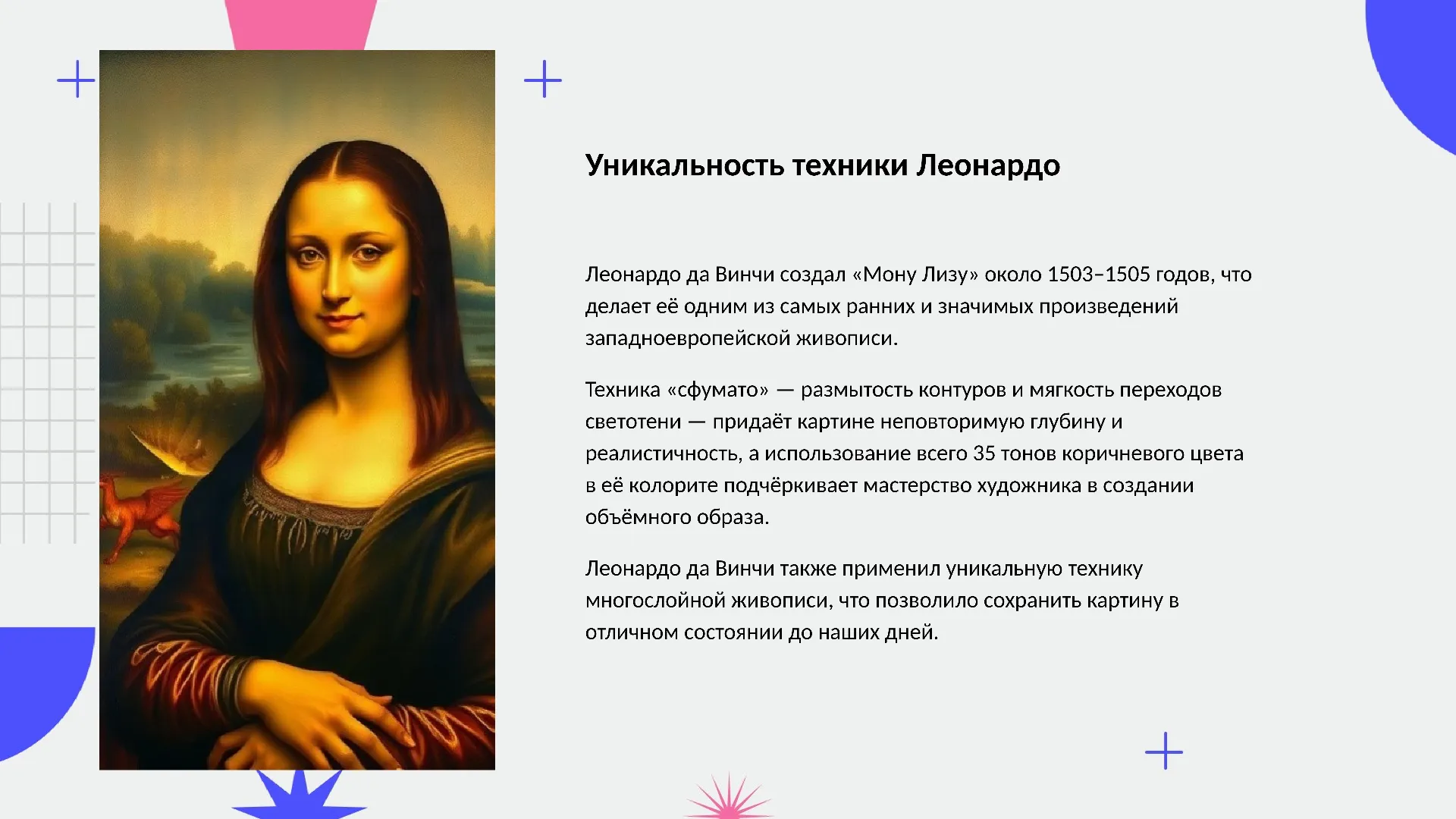 Уникальность техники Леонардо

Леонардо да Винчи создал «Мону Лизу» около 1503–1505 годов, что делает её одним из самых ранних и значимых произведений западноевропейской живописи.

Техника «сфумато» — размытость контуров и мягкость переходов светотени — придаёт картине неповторимую глубину и реалистичность, а использование всего 35 тонов коричневого цвета в её колорите подчёркивает мастерство художника в создании объёмного образа.

Леонардо да Винчи также применил уникальную технику многослойной живописи, что позволило сохранить картину в отличном состоянии до наших дней.